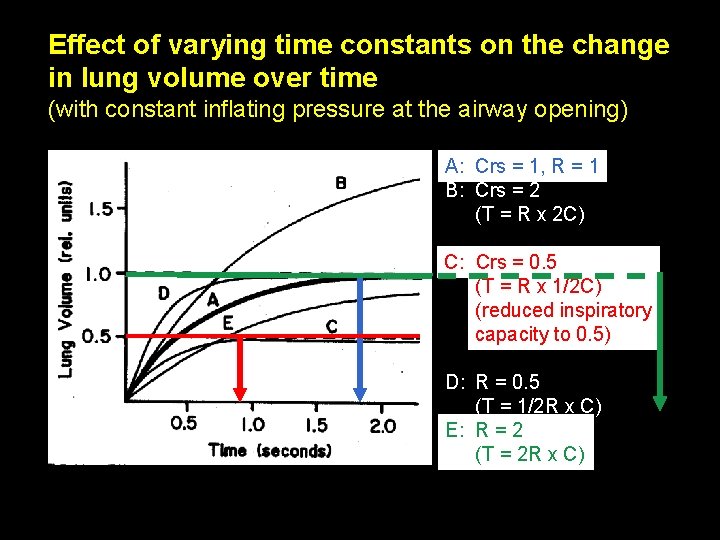 Effect of varying time constants on the change in lung volume over time
(with constant inflating pressure at the airway opening)

Lung Volume (rel. units)

1.5
1.0
0.5

B
D
A
E
C

0.5 1.0 1.5 2.0
Time (seconds)

A: Crs = 1, R = 1
B: Crs = 2
(T = R x 2C)

C: Crs = 0.5
(T = R x 1/2C)
(reduced inspiratory capacity to 0.5)

D: R = 0.5
(T = 1/2R x C)

E: R = 2
(T = 2R x C)